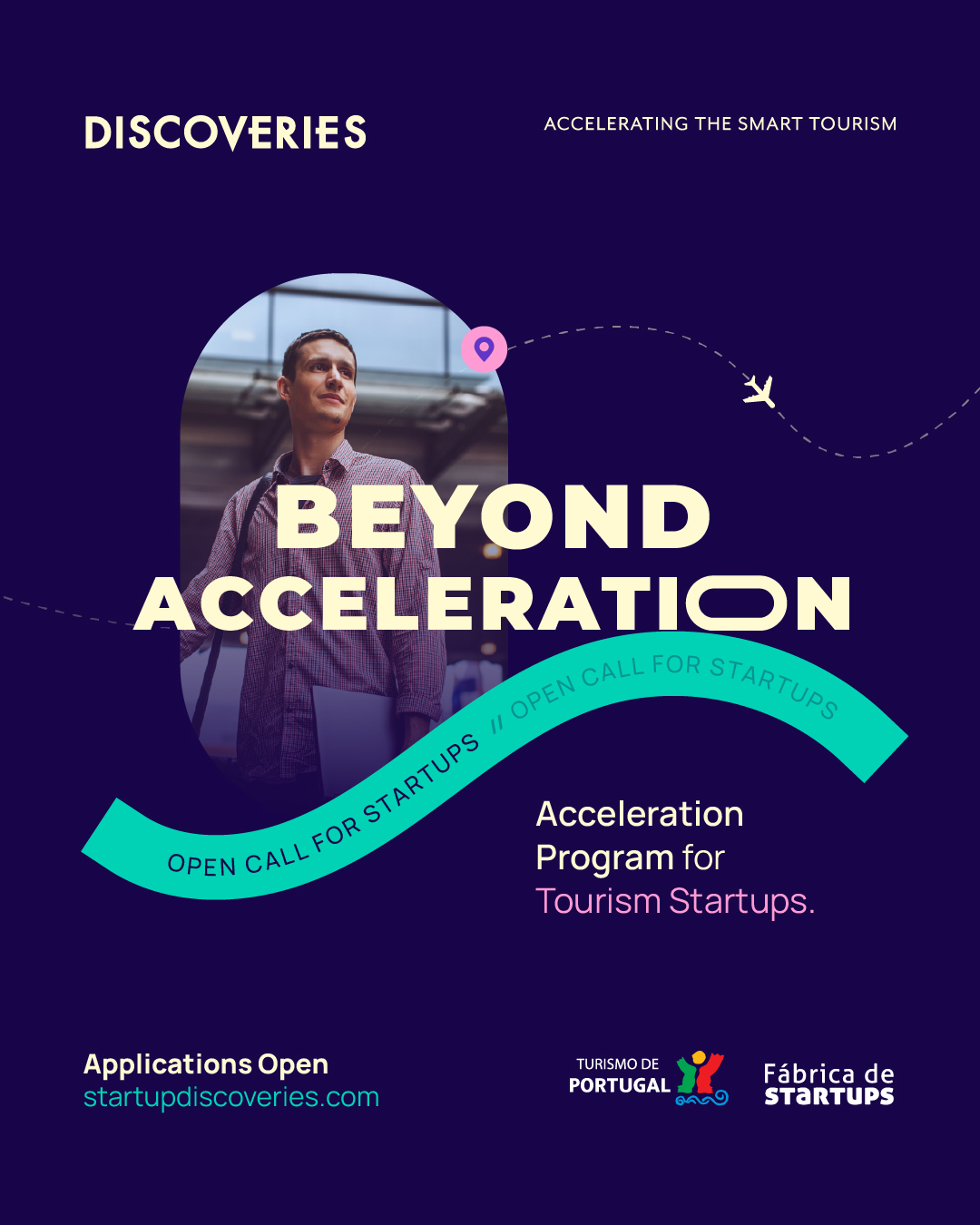 DISCOVERIES

ACCELERATING THE SMART TOURISM

BEYOND ACCELERATION

OPEN CALL FOR STARTUPS // OPEN CALL FOR STARTUPS

Acceleration Program for Tourism Startups.

Applications Open
startupdiscoveries.com

TURISMO DE PORTUGAL

Fábrica de STARTUPS